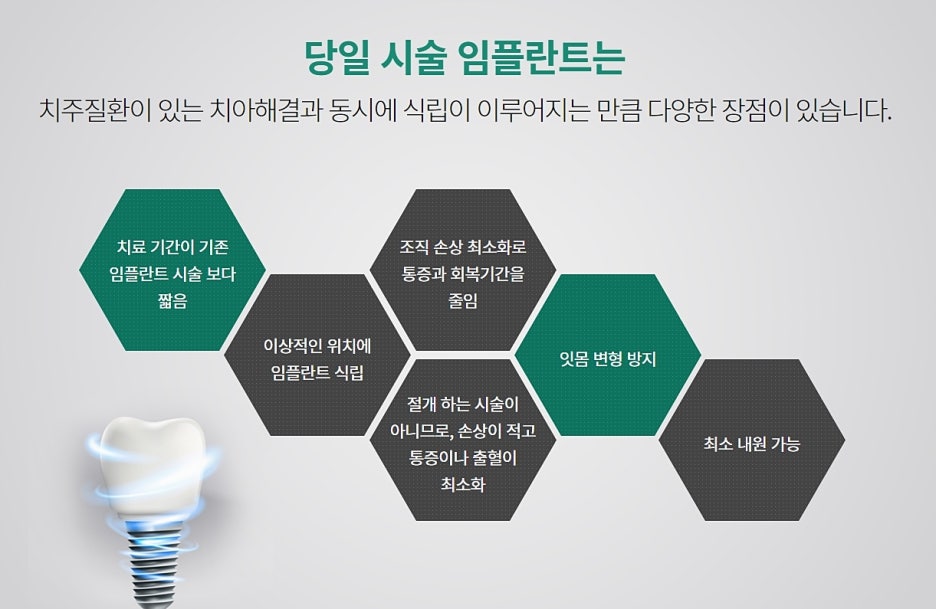 당일 시술 임플란트는

치주질환이 있는 치아해결과 동시에 식립이 이루어지는 만큼 다양한 장점이 있습니다.

치료 기간이 기존 임플란트 시술 보다 짧음

이상적인 위치에 임플란트 식립

조직 손상 최소화로 통증과 회복기간을 줄임

절개 하는 시술이 아니므로, 손상이 적고 통증이나 출혈이 최소화

잇몸 변형 방지

최소 내원 가능